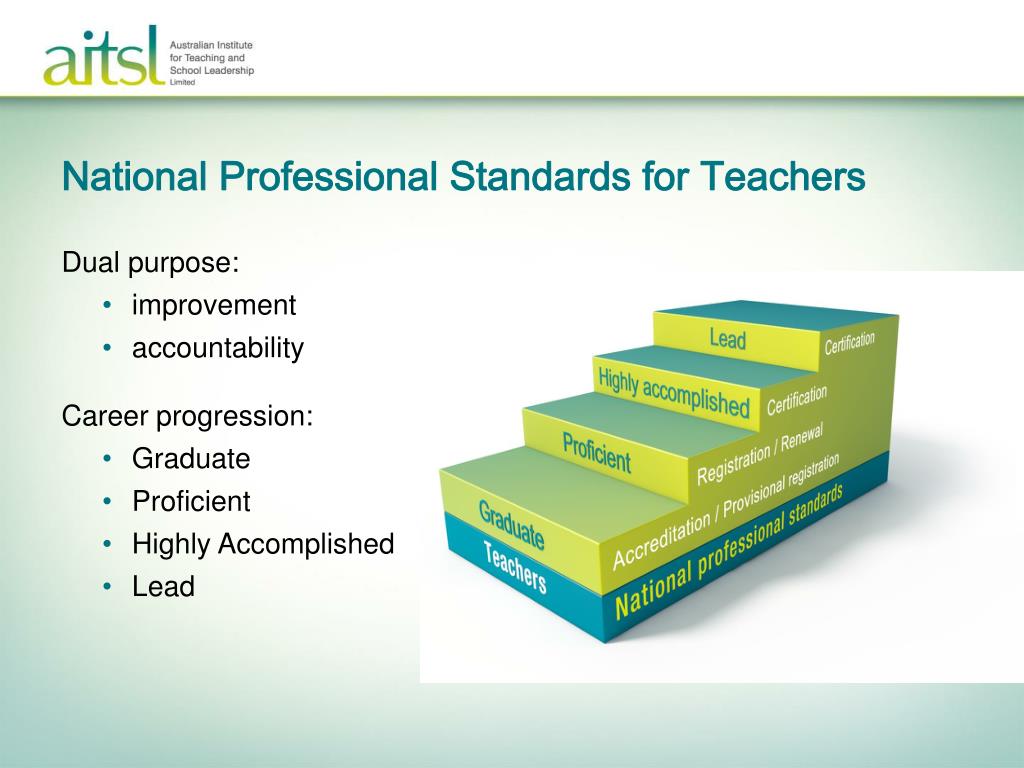 aitsl Australian Institute for Teaching and School Leadership Limited

National Professional Standards for Teachers

Dual purpose:
• improvement
• accountability

Career progression:
• Graduate
• Proficient
• Highly Accomplished
• Lead

Lead
Certification
Highly accomplished
Certification
Proficient
Registration / Renewal
Graduate
Accreditation / Provisional registration
Teachers
National professional standards